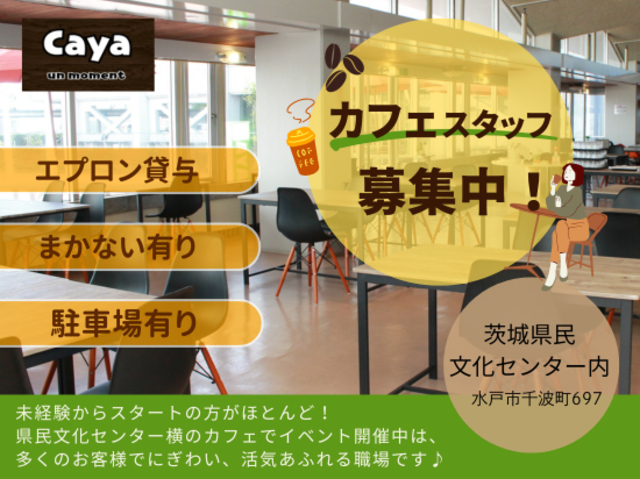 Caya
un moment

COFFEE

カフェスタッフ
募集中！

エプロン貸与

まかない有り

駐車場有り

茨城県民
文化センター内
水戸市千波町697

未経験からスタートの方がほとんど！
県民文化センター横のカフェでイベント開催中は、
多くのお客様でにぎわい、活気あふれる職場です♪